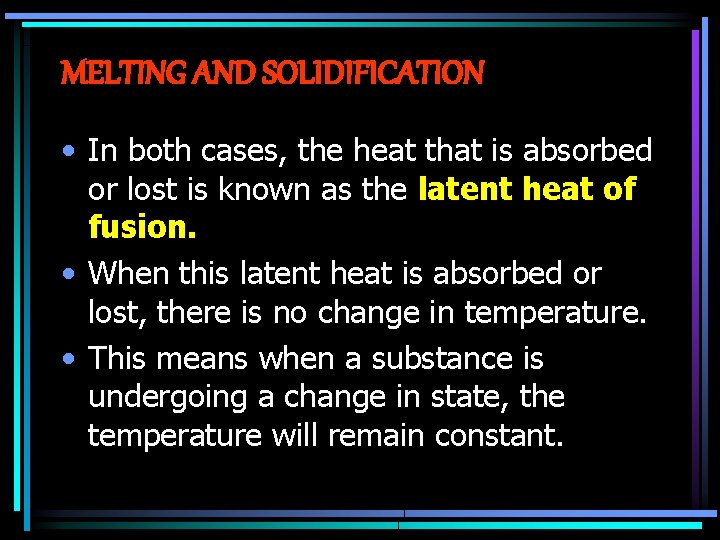 MELTING AND SOLIDIFICATION

• In both cases, the heat that is absorbed or lost is known as the latent heat of fusion.

• When this latent heat is absorbed or lost, there is no change in temperature.

• This means when a substance is undergoing a change in state, the temperature will remain constant.